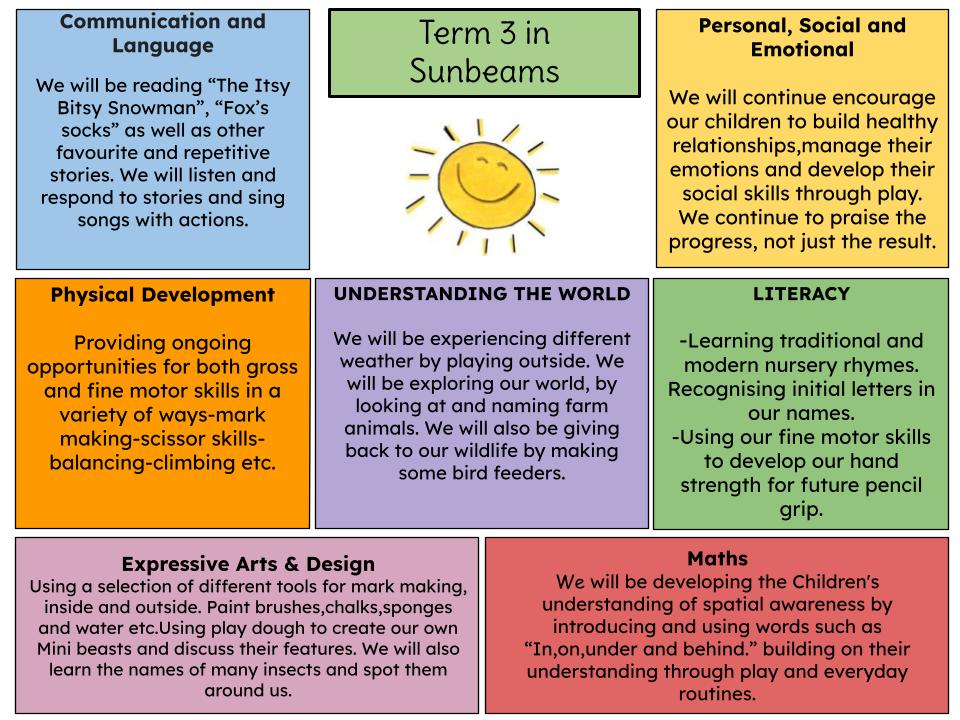 Communication and Language

We will be reading “The Itsy Bitsy Snowman”, “Fox’s socks” as well as other favourite and repetitive stories. We will listen and respond to stories and sing songs with actions.

Term 3 in Sunbeams

Personal, Social and Emotional

We will continue encourage our children to build healthy relationships,manage their emotions and develop their social skills through play. We continue to praise the progress, not just the result.

Physical Development

Providing ongoing opportunities for both gross and fine motor skills in a variety of ways-mark making-scissor skills-balancing-climbing etc.

UNDERSTANDING THE WORLD

We will be experiencing different weather by playing outside. We will be exploring our world, by looking at and naming farm animals. We will also be giving back to our wildlife by making some bird feeders.

LITERACY

-Learning traditional and modern nursery rhymes. Recognising initial letters in our names.
-Using our fine motor skills to develop our hand strength for future pencil grip.

Expressive Arts & Design
Using a selection of different tools for mark making, inside and outside. Paint brushes,chalks,sponges and water etc.Using play dough to create our own Mini beasts and discuss their features. We will also learn the names of many insects and spot them around us.

Maths
We will be developing the Children's understanding of spatial awareness by introducing and using words such as “In,on,under and behind.” building on their understanding through play and everyday routines.